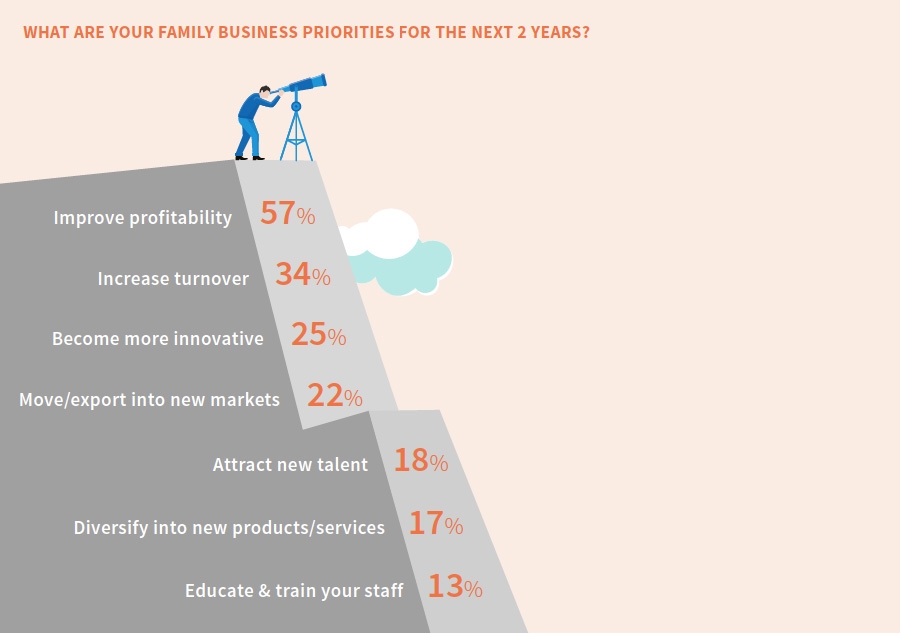 WHAT ARE YOUR FAMILY BUSINESS PRIORITIES FOR THE NEXT 2 YEARS?

Improve profitability 57%

Increase turnover 34%

Become more innovative 25%

Move/export into new markets 22%

Attract new talent 18%

Diversify into new products/services 17%

Educate & train your staff 13%